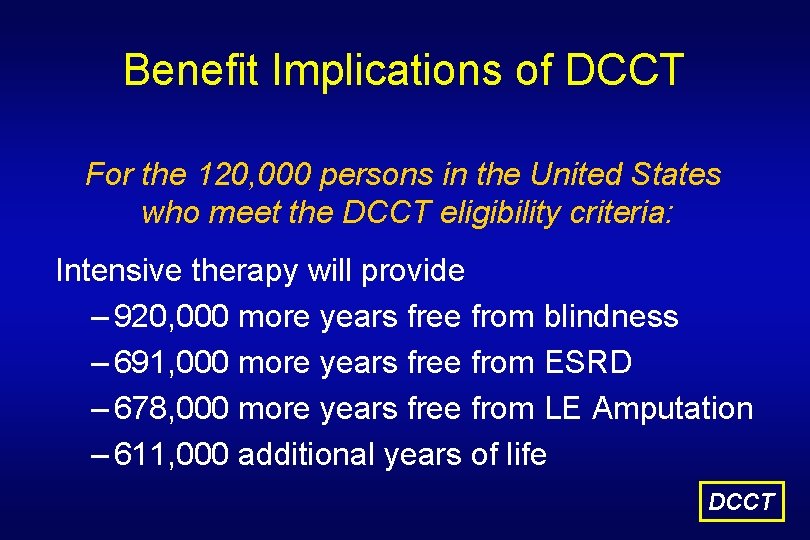 Benefit Implications of DCCT

For the 120,000 persons in the United States who meet the DCCT eligibility criteria:

Intensive therapy will provide
– 920,000 more years free from blindness
– 691,000 more years free from ESRD
– 678,000 more years free from LE Amputation
– 611,000 additional years of life

DCCT